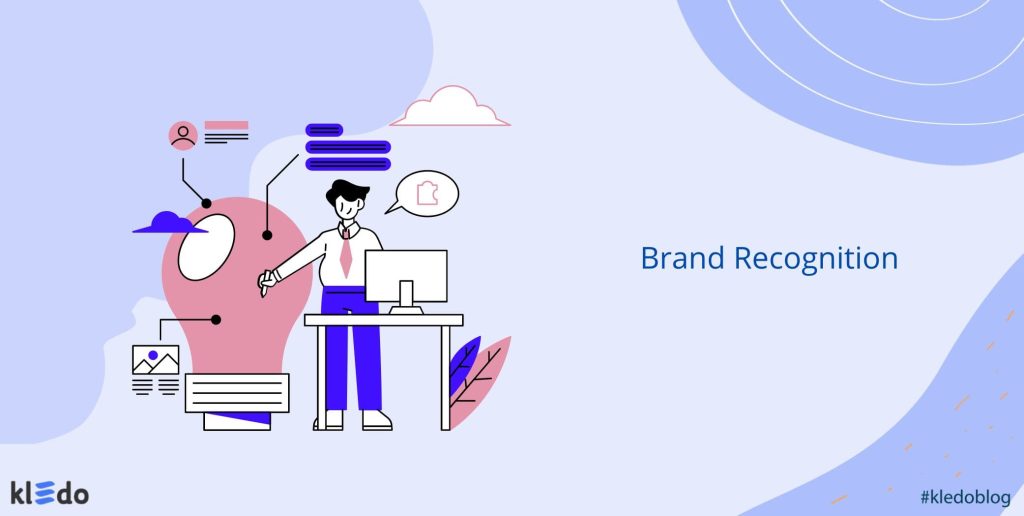 Brand Recognition

kledo

#kledoblog